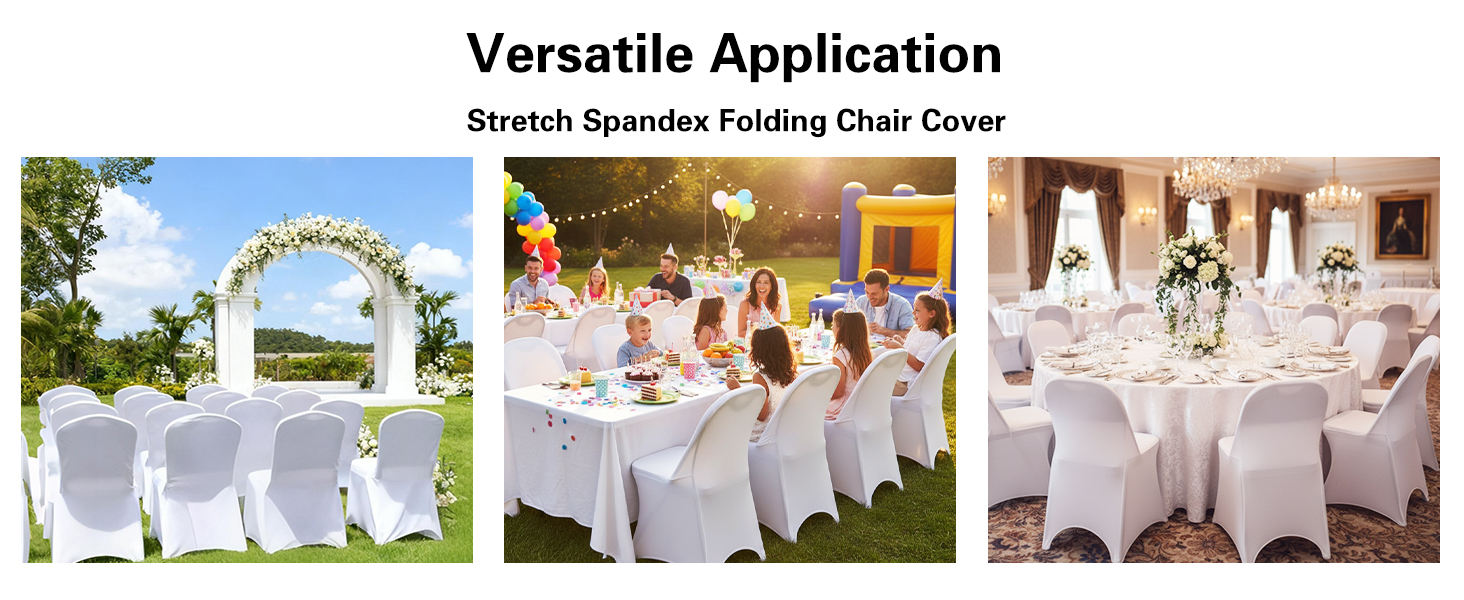 Versatile Application

Stretch Spandex Folding Chair Cover